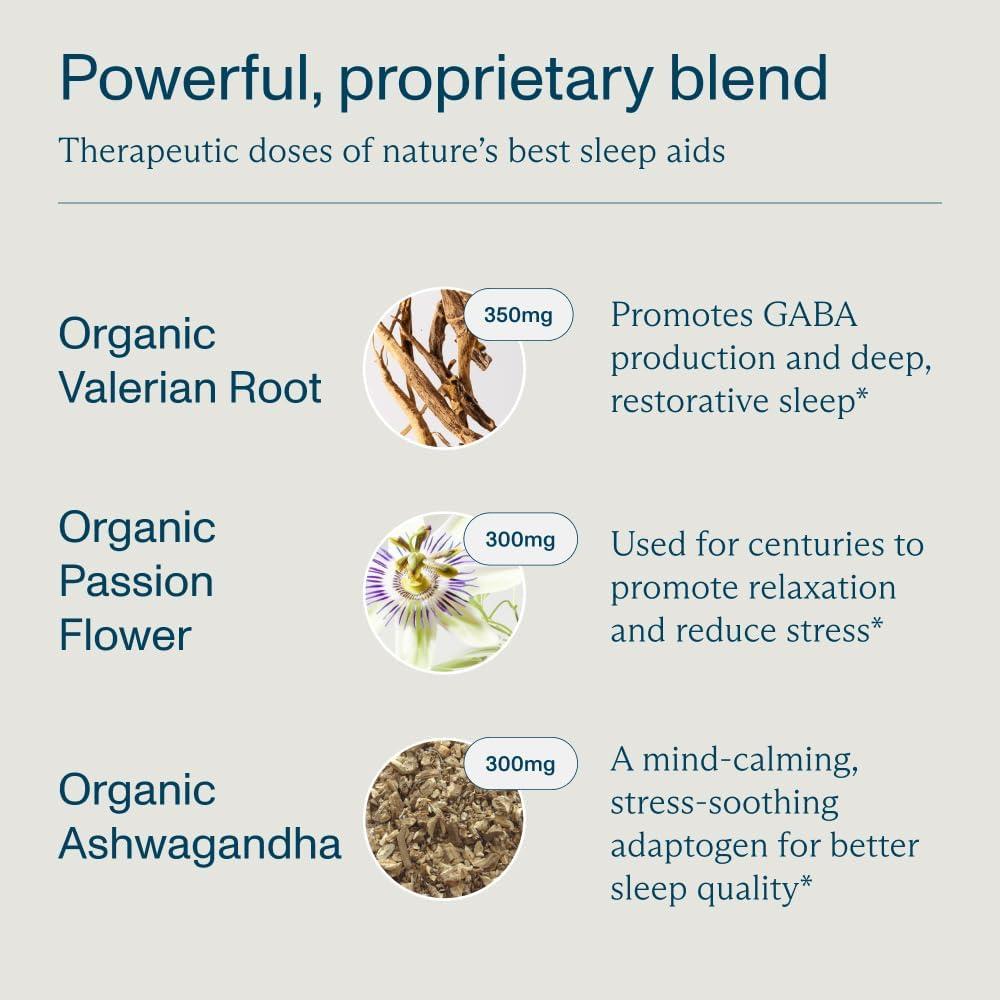 Powerful, proprietary blend

Therapeutic doses of nature's best sleep aids

Organic Valerian Root

350mg

Promotes GABA production and deep, restorative sleep*

Organic Passion Flower

300mg

Used for centuries to promote relaxation and reduce stress*

Organic Ashwagandha

300mg

A mind-calming, stress-soothing adaptogen for better sleep quality*